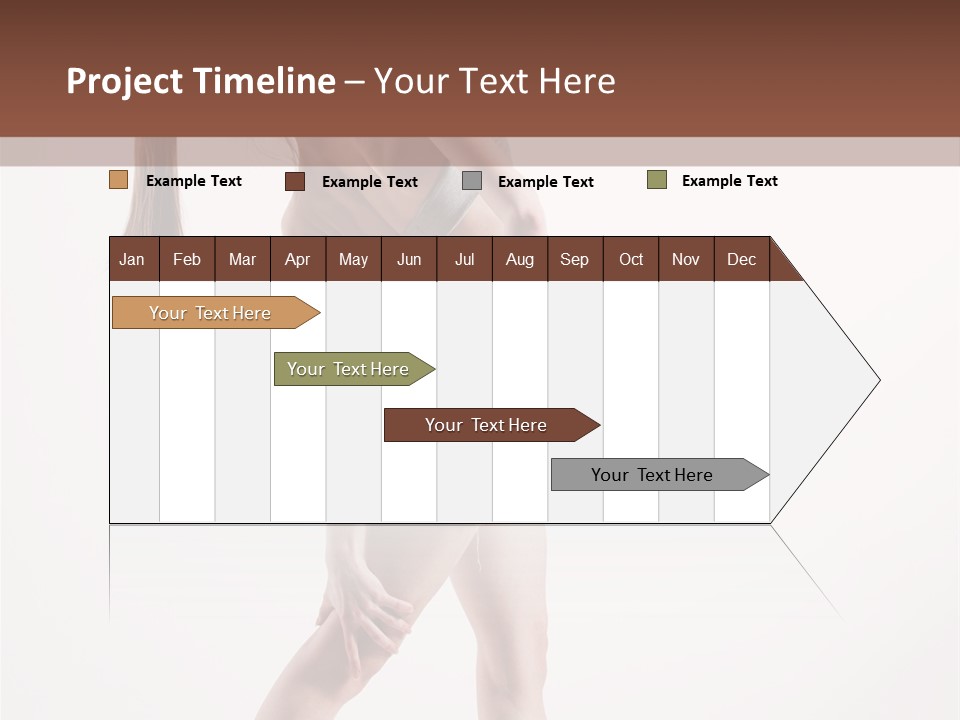 Project Timeline – Your Text Here

Example Text
Example Text
Example Text
Example Text

| Jan | Feb | Mar | Apr | May | Jun | Jul | Aug | Sep | Oct | Nov | Dec |
|---|---|---|---|---|---|---|---|---|---|---|---|

Your Text Here

Your Text Here

Your Text Here

Your Text Here